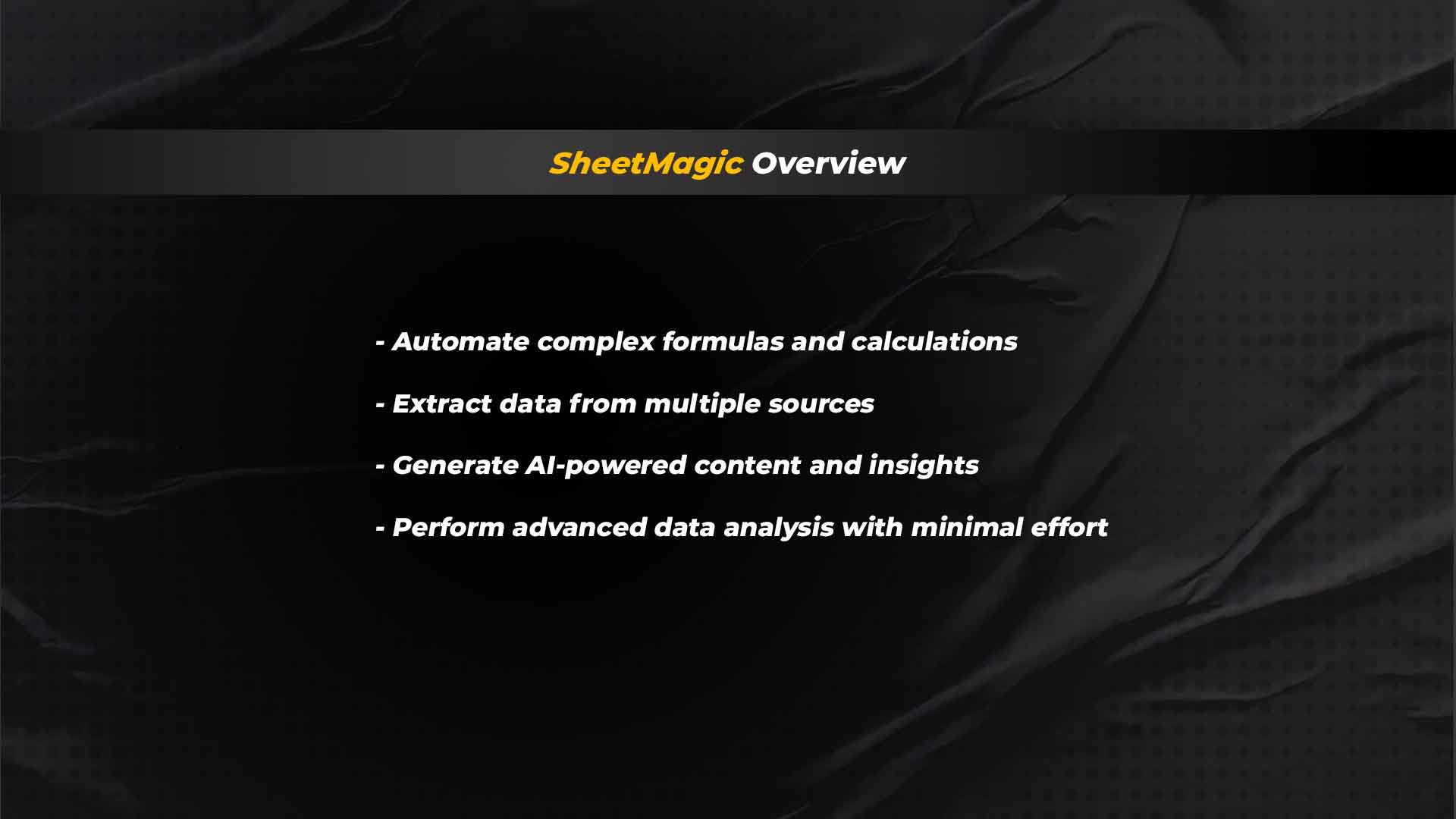 SheetMagic Overview

- Automate complex formulas and calculations

- Extract data from multiple sources

- Generate AI-powered content and insights

- Perform advanced data analysis with minimal effort